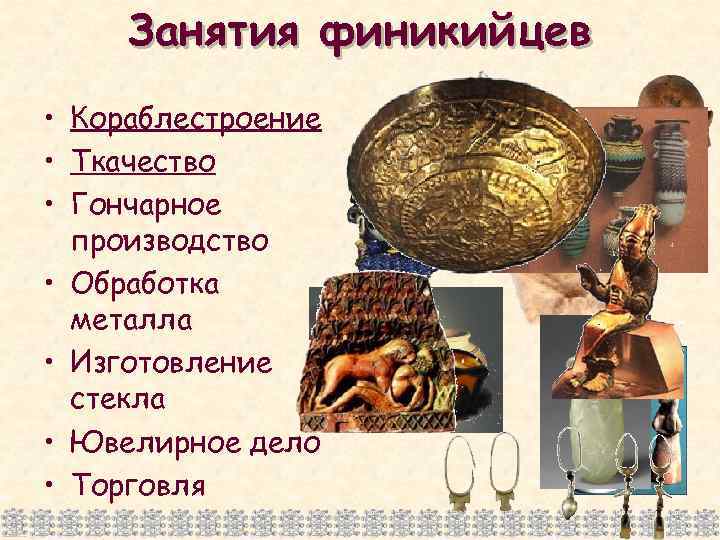 Занятия финикийцев

• Кораблестроение
• Ткачество
• Гончарное производство
• Обработка металла
• Изготовление стекла
• Ювелирное дело
• Торговля